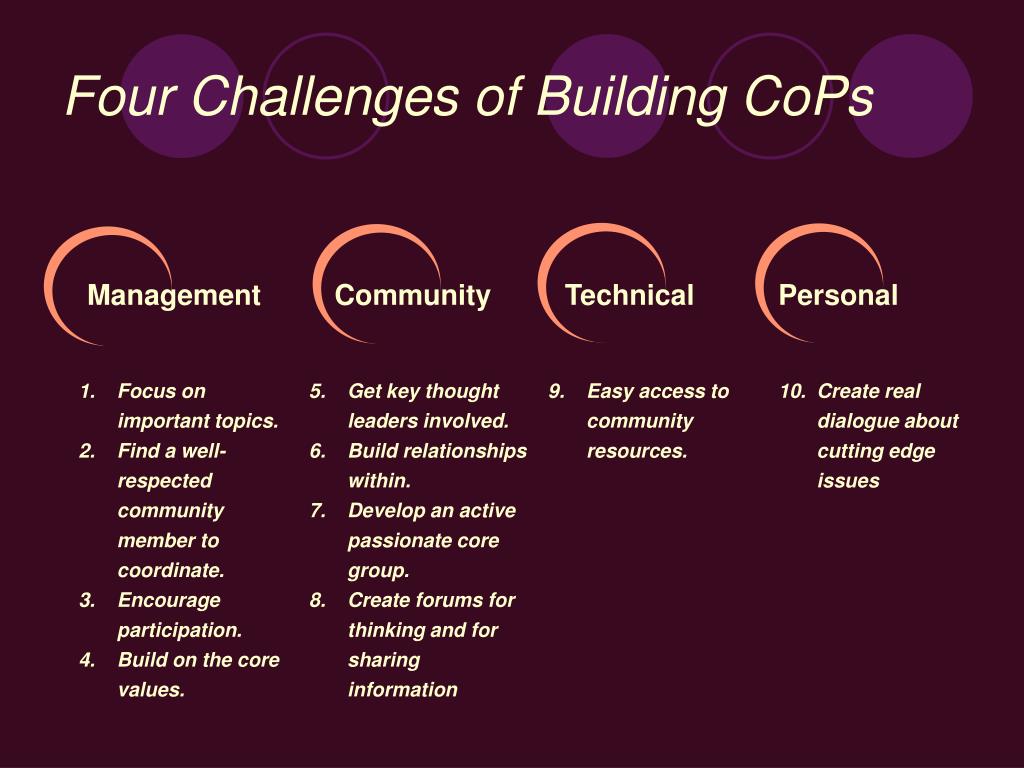 Four Challenges of Building CoPs

Management

1. Focus on important topics.
2. Find a well-respected community member to coordinate.
3. Encourage participation.
4. Build on the core values.

Community

5. Get key thought leaders involved.
6. Build relationships within.
7. Develop an active passionate core group.
8. Create forums for thinking and for sharing information

Technical

9. Easy access to community resources.

Personal

10. Create real dialogue about cutting edge issues